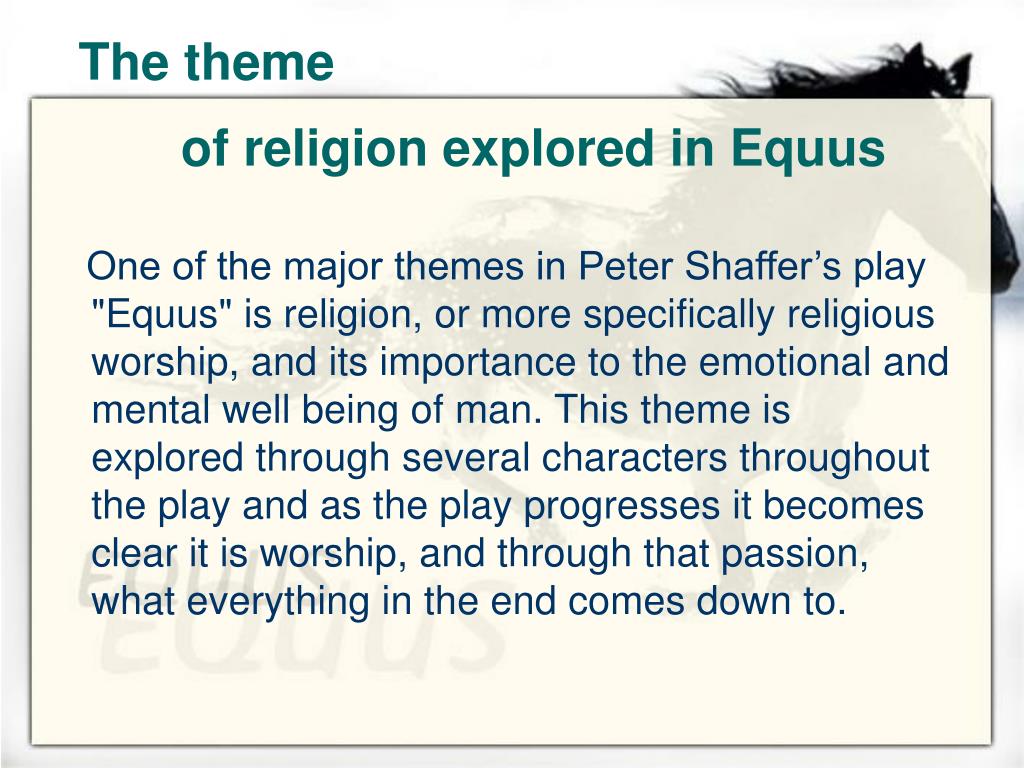 The theme

of religion explored in Equus

One of the major themes in Peter Shaffer’s play "Equus" is religion, or more specifically religious worship, and its importance to the emotional and mental well being of man. This theme is explored through several characters throughout the play and as the play progresses it becomes clear it is worship, and through that passion, what everything in the end comes down to.

EQUUS